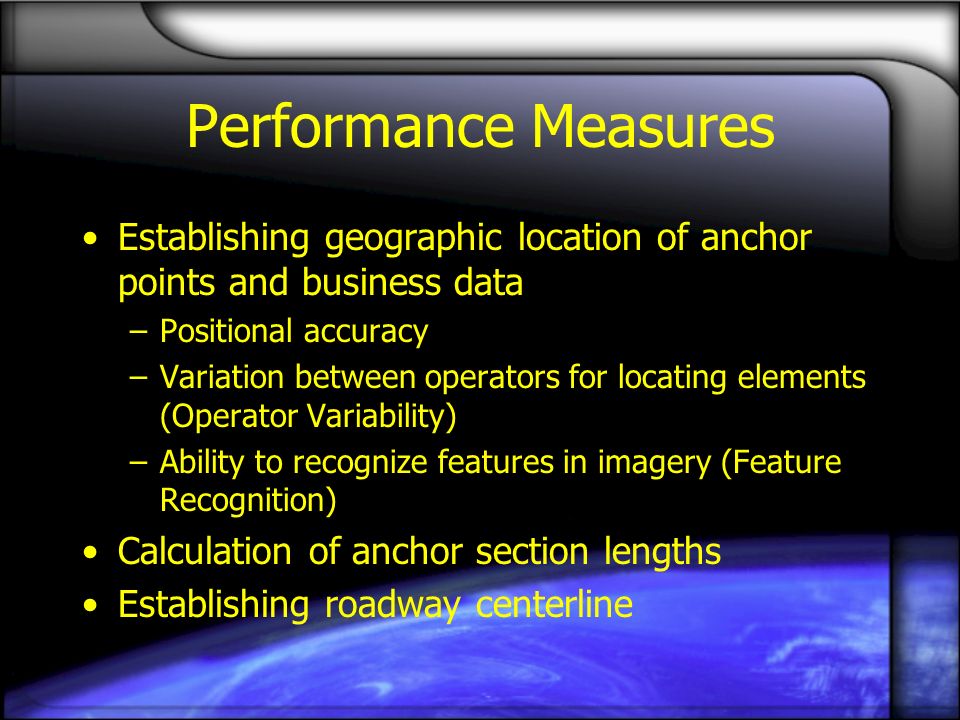 Performance Measures

• Establishing geographic location of anchor points and business data
– Positional accuracy
– Variation between operators for locating elements (Operator Variability)
– Ability to recognize features in imagery (Feature Recognition)
• Calculation of anchor section lengths
• Establishing roadway centerline